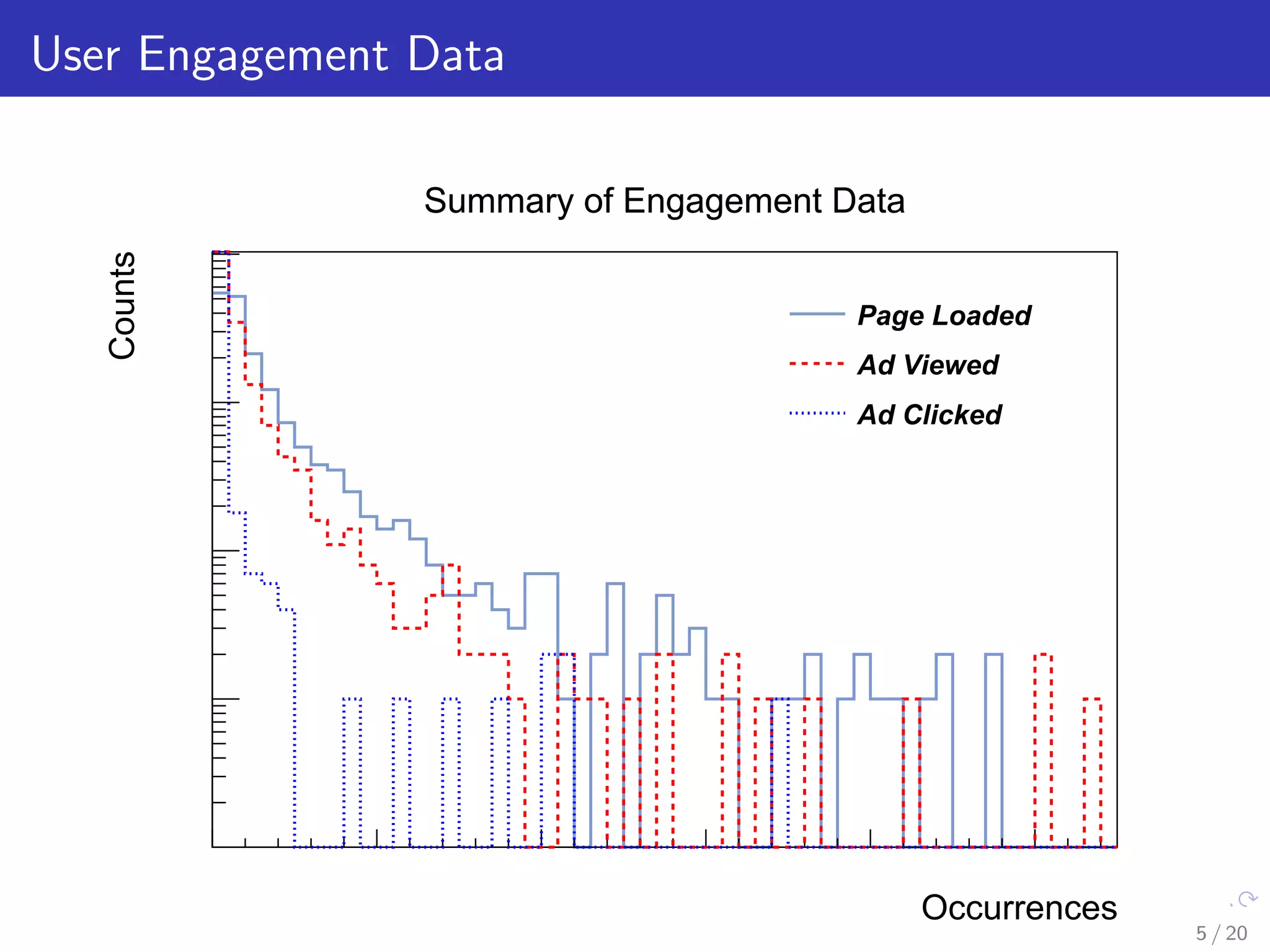 User Engagement Data

Summary of Engagement Data

Counts

Page Loaded
Ad Viewed
Ad Clicked

Occurrences

5 / 20